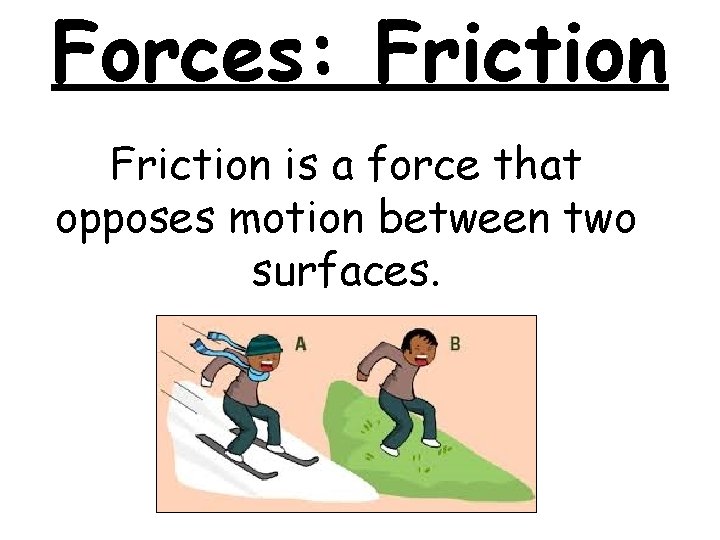 Forces: Friction

Friction is a force that opposes motion between two surfaces.

A

B